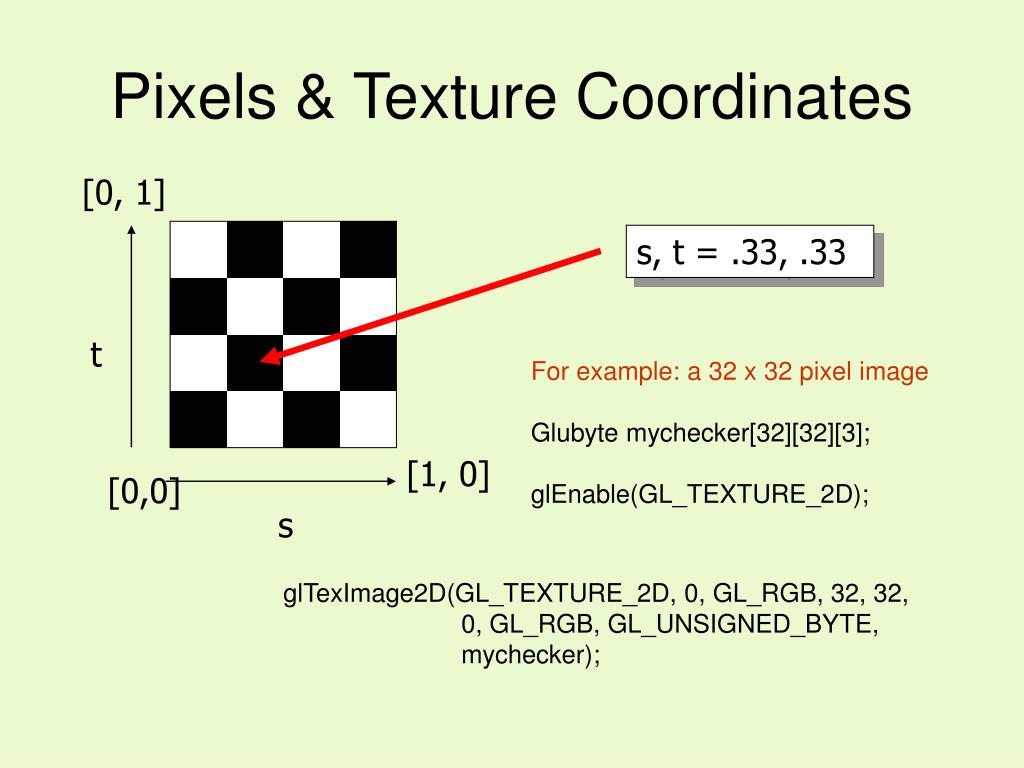 Pixels & Texture Coordinates

[0, 1]

t

[0,0]

s

[1, 0]

s, t = .33, .33

For example: a 32 x 32 pixel image

Glubyte mychecker[32][32][3];

glEnable(GL_TEXTURE_2D);

glTexImage2D(GL_TEXTURE_2D, 0, GL_RGB, 32, 32, 0, GL_RGB, GL_UNSIGNED_BYTE, mychecker);